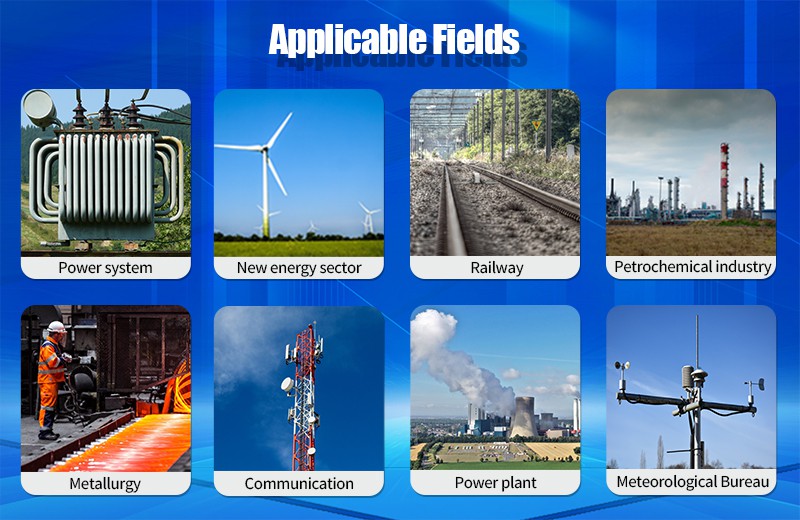 Applicable Fields

Power system

New energy sector

Railway

Petrochemical industry

Metallurgy

Communication

Power plant

Meteorological Bureau